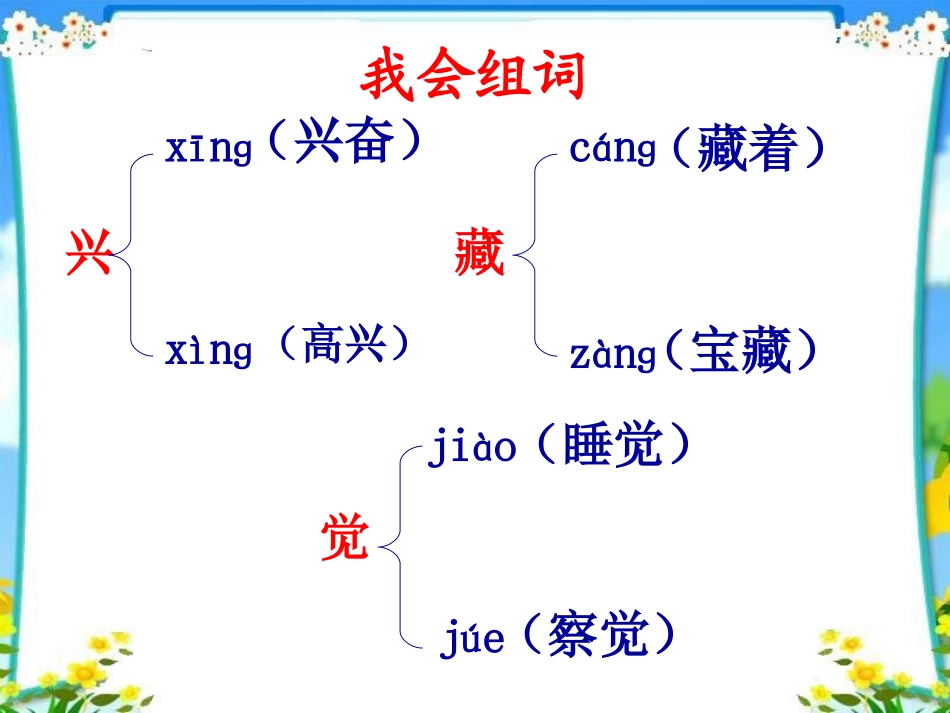 我会组词

兴
xīng（兴奋）
xìng（高兴）

藏
cáng（藏着）
zàng（宝藏）

觉
jiào（睡觉）
júe（察觉）